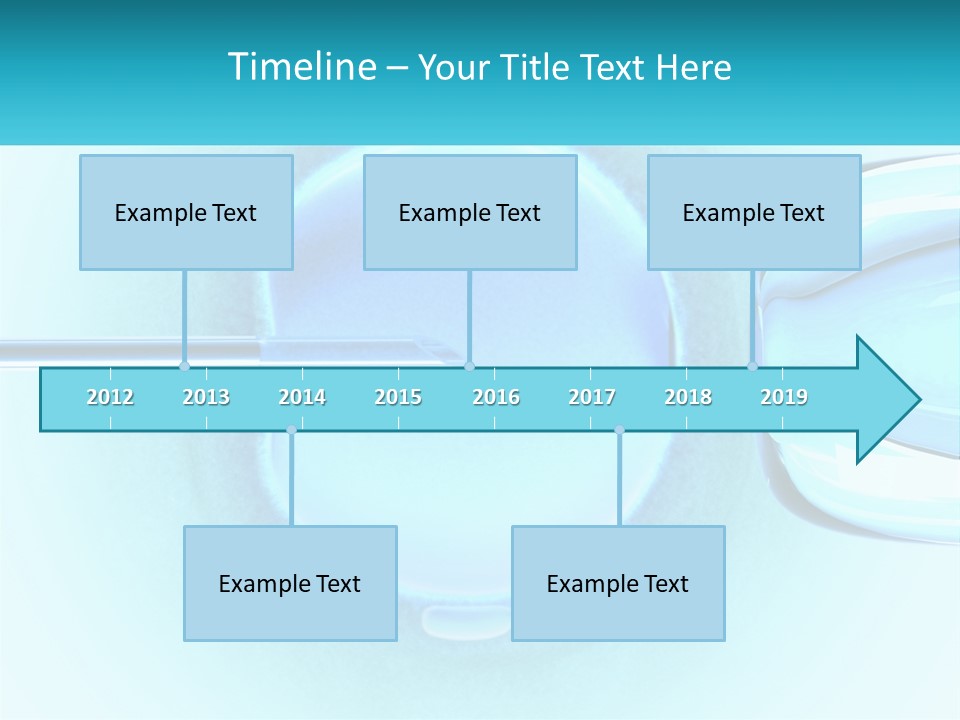 Timeline – Your Title Text Here

Example Text

Example Text

Example Text

2012 2013 2014 2015 2016 2017 2018 2019

Example Text

Example Text